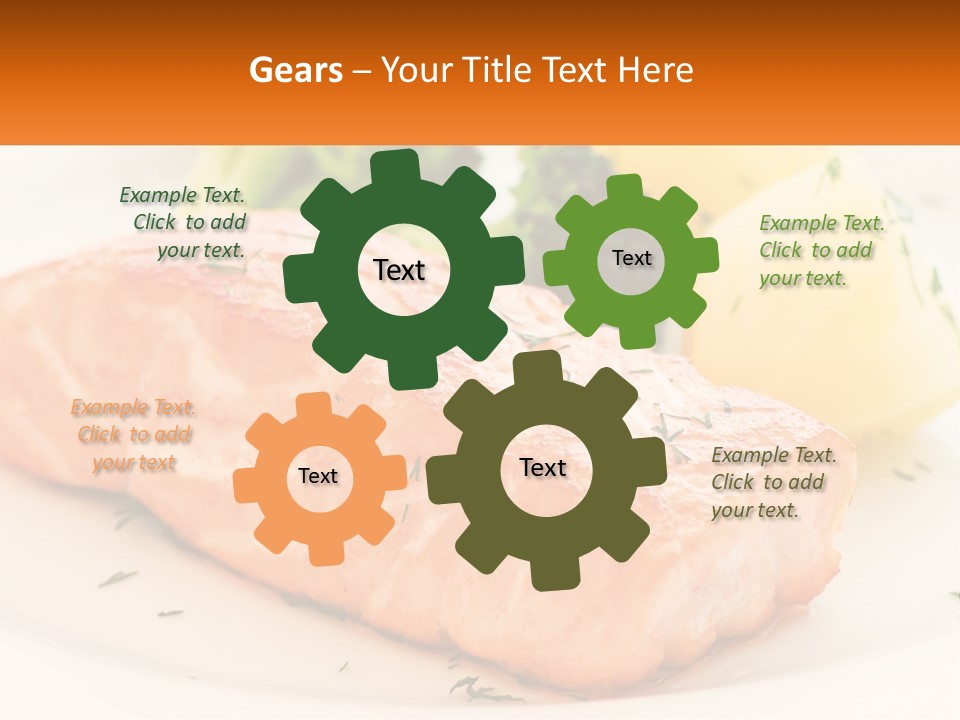 Gears – Your Title Text Here

Example Text. Click to add your text.

Text

Text

Example Text. Click to add your text.

Example Text. Click to add your text

Text

Text

Example Text. Click to add your text.